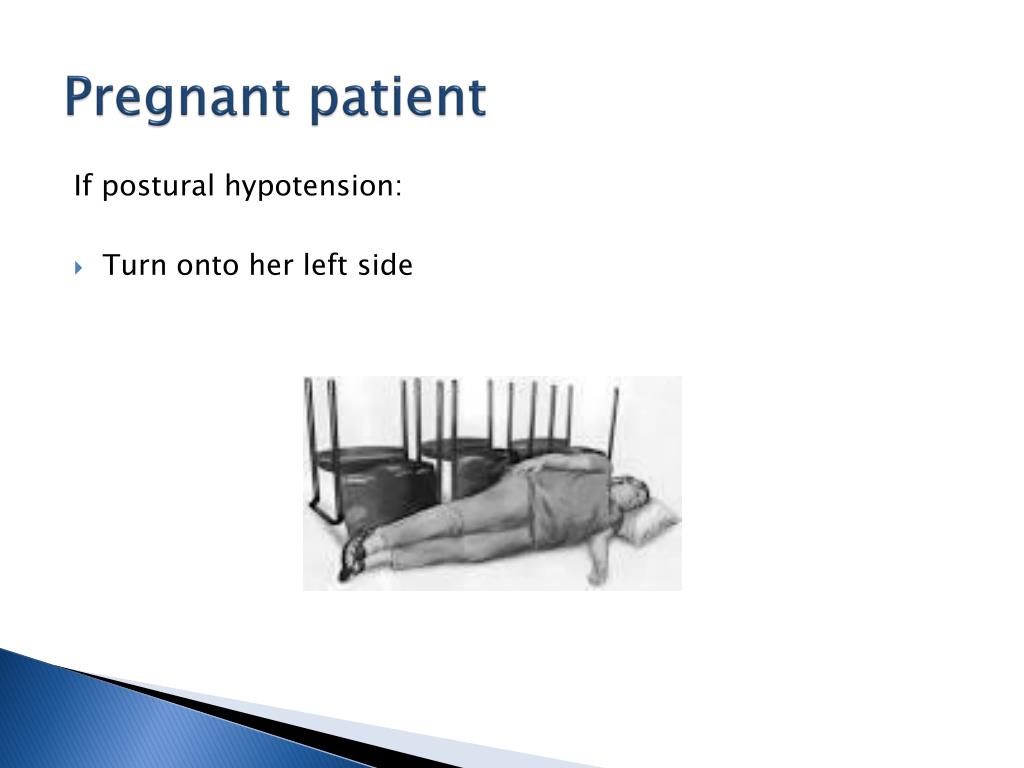 Pregnant patient

If postural hypotension:

Turn onto her left side